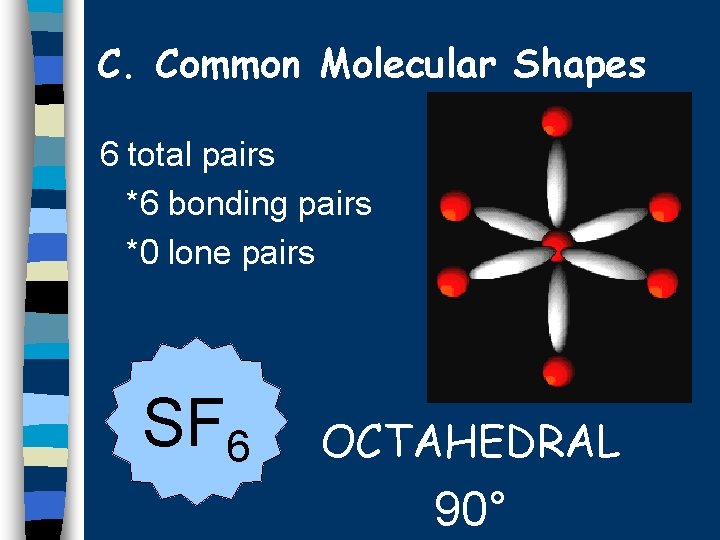 C. Common Molecular Shapes

6 total pairs

*6 bonding pairs

*0 lone pairs

$SF_6$

OCTAHEDRAL

90°